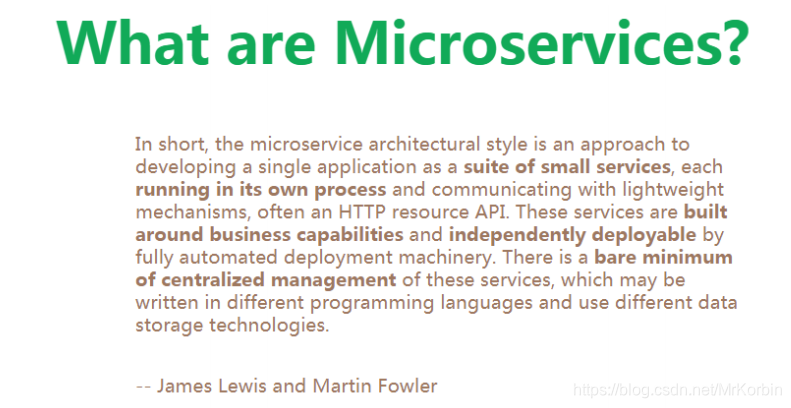 What are Microservices?

In short, the microservice architectural style is an approach to developing a single application as a suite of small services, each running in its own process and communicating with lightweight mechanisms, often an HTTP resource API. These services are built around business capabilities and independently deployable by fully automated deployment machinery. There is a bare minimum of centralized management of these services, which may be written in different programming languages and use different data storage technologies.

-- James Lewis and Martin Fowler

https://blog.csdn.net/MrKorbin